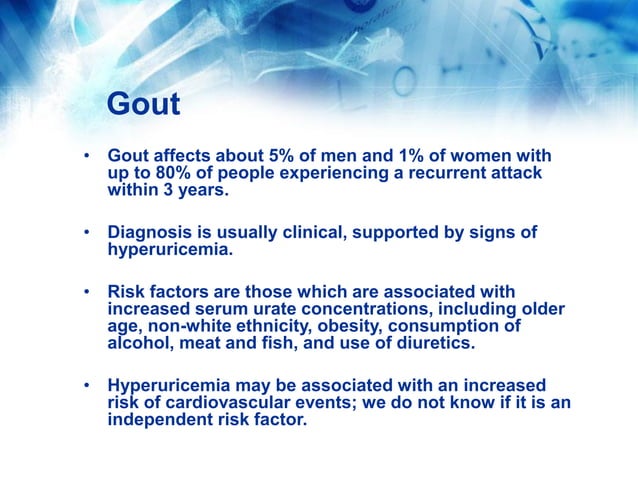 Gout

• Gout affects about 5% of men and 1% of women with up to 80% of people experiencing a recurrent attack within 3 years.

• Diagnosis is usually clinical, supported by signs of hyperuricemia.

• Risk factors are those which are associated with increased serum urate concentrations, including older age, non-white ethnicity, obesity, consumption of alcohol, meat and fish, and use of diuretics.

• Hyperuricemia may be associated with an increased risk of cardiovascular events; we do not know if it is an independent risk factor.